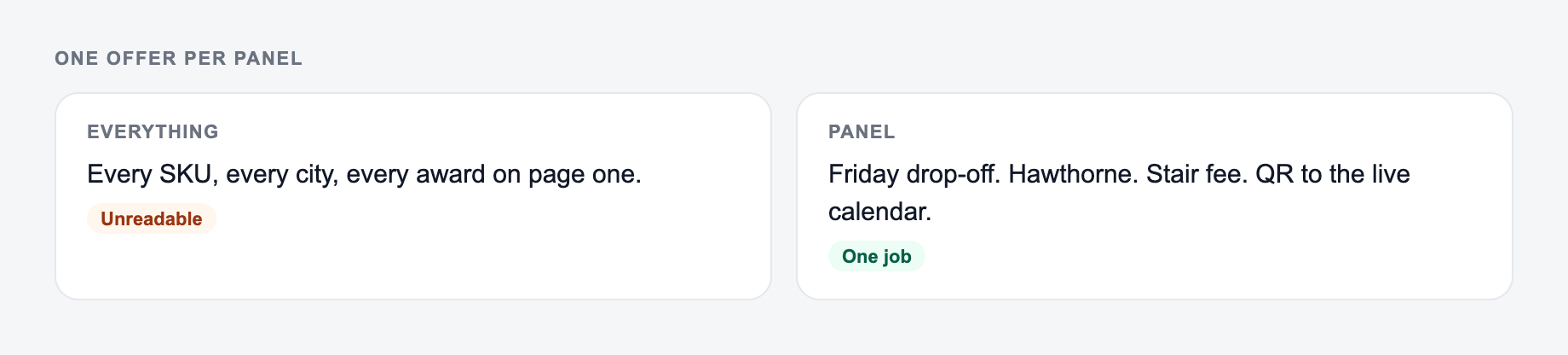 ONE OFFER PER PANEL

EVERYTHING

Every SKU, every city, every award on page one.

Unreadable

PANEL

Friday drop-off. Hawthorne. Stair fee. QR to the live calendar.

One job